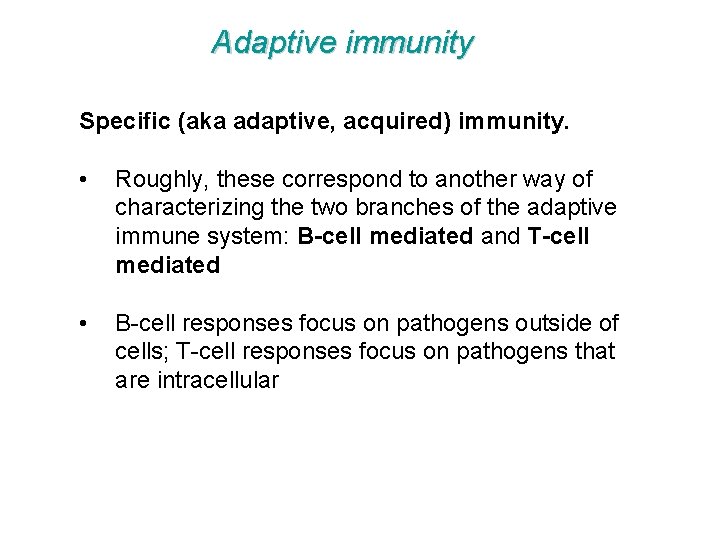 Adaptive immunity

Specific (aka adaptive, acquired) immunity.

• Roughly, these correspond to another way of characterizing the two branches of the adaptive immune system: B-cell mediated and T-cell mediated

• B-cell responses focus on pathogens outside of cells; T-cell responses focus on pathogens that are intracellular